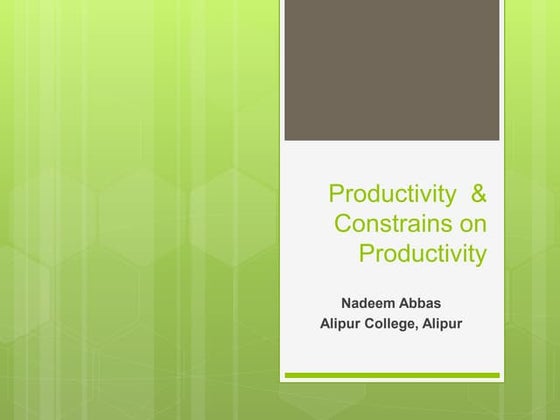 Productivity & Constrains on Productivity

Nadeem Abbas
Alipur College, Alipur